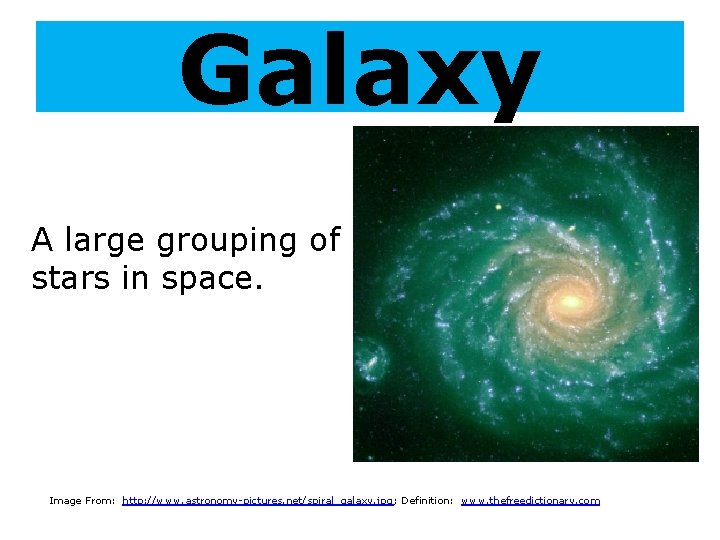 Galaxy

A large grouping of stars in space.

Image From: http://www.astronomy-pictures.net/spiral_galaxy.jpg; Definition: www.thefreedictionary.com